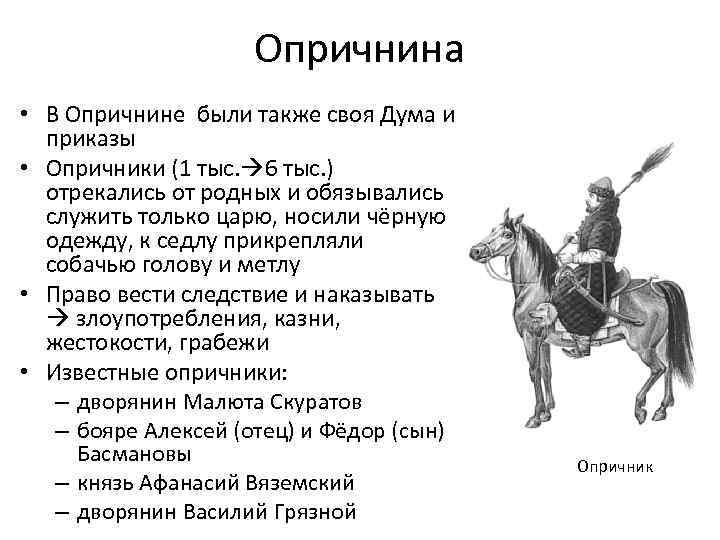 Опричнина

• В Опричнине были также своя Дума и приказы
• Опричники (1 тыс.→6 тыс.) отрекались от родных и обязывались служить только царю, носили чёрную одежду, к седлу прикрепляли собачью голову и метлу
• Право вести следствие и наказывать → злоупотребления, казни, жестокости, грабежи
• Известные опричники:
– дворянин Малюта Скуратов
– бояре Алексей (отец) и Фёдор (сын) Басмановы
– князь Афанасий Вяземский
– дворянин Василий Грязной

Опричник